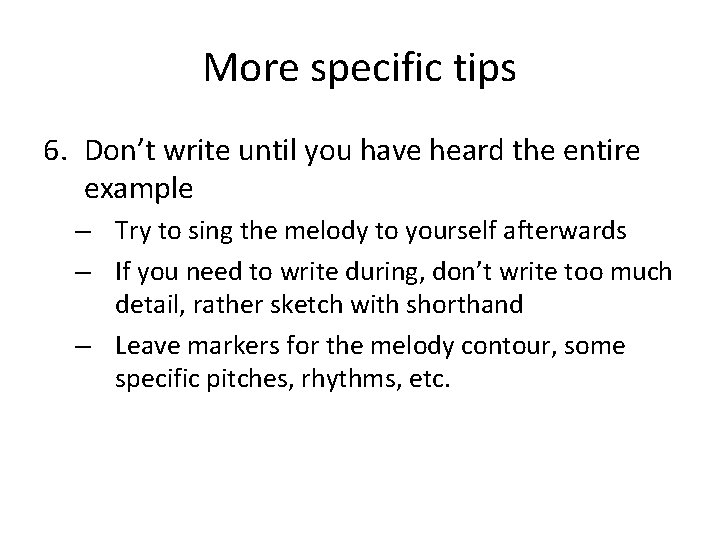 More specific tips

6. Don’t write until you have heard the entire example

– Try to sing the melody to yourself afterwards

– If you need to write during, don’t write too much detail, rather sketch with shorthand

– Leave markers for the melody contour, some specific pitches, rhythms, etc.